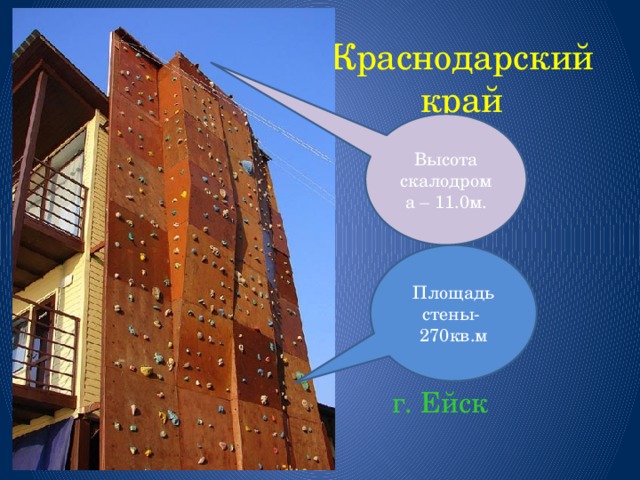 Краснодарский край

Высота скалодрома – 11.0м.

Площадь стены- 270кв.м

г. Ейск